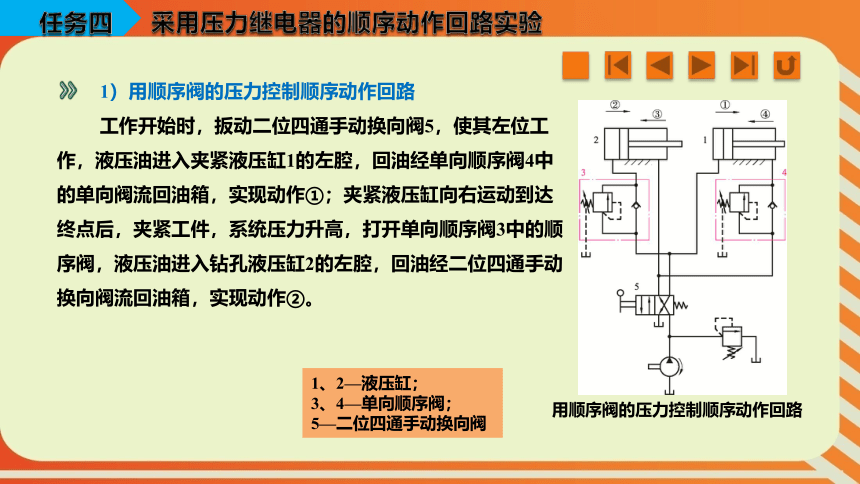 任务四　采用压力继电器的顺序动作回路实验

1）用顺序阀的压力控制顺序动作回路

工作开始时，扳动二位四通手动换向阀5，使其左位工作，液压油进入夹紧液压缸1的左腔，回油经单向顺序阀4中的单向阀流回油箱，实现动作①；夹紧液压缸向右运动到达终点后，夹紧工件，系统压力升高，打开单向顺序阀3中的顺序阀，液压油进入钻孔液压缸2的左腔，回油经二位四通手动换向阀流回油箱，实现动作②。

1、2—液压缸；
3、4—单向顺序阀；
5—二位四通手动换向阀

② ③ ① ④
2 1
3 4
5

用顺序阀的压力控制顺序动作回路